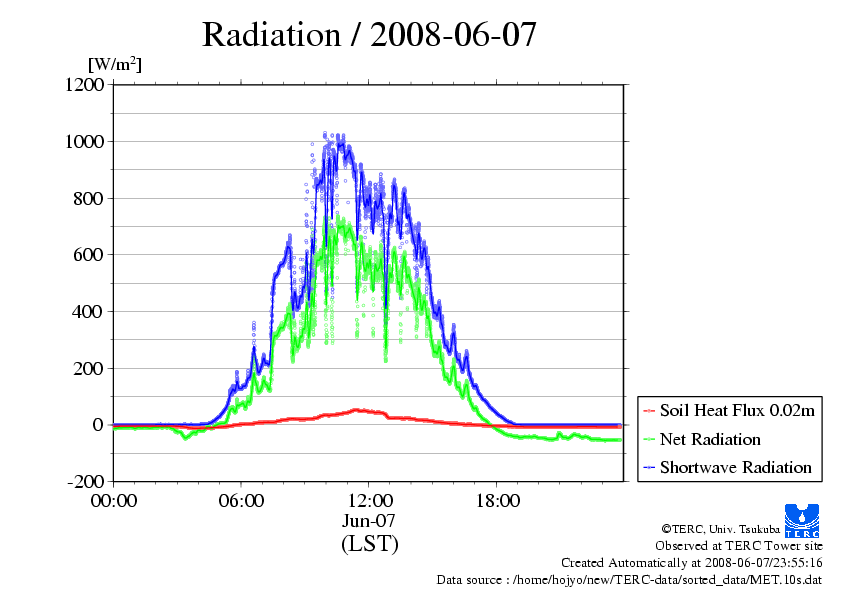 Radiation / 2008-06-07

[W/m$^2$]

1200
1000
800
600
400
200
0
-200

00:00
06:00
12:00
18:00

Jun-07
(LST)

Soil Heat Flux 0.02m
Net Radiation
Shortwave Radiation

TERC

©TERC, Univ. Tsukuba
Observed at TERC Tower site
Created Automatically at 2008-06-07/23:55:16
Data source : /home/hojyo/new/TERC-data/sorted_data/MET.10s.dat